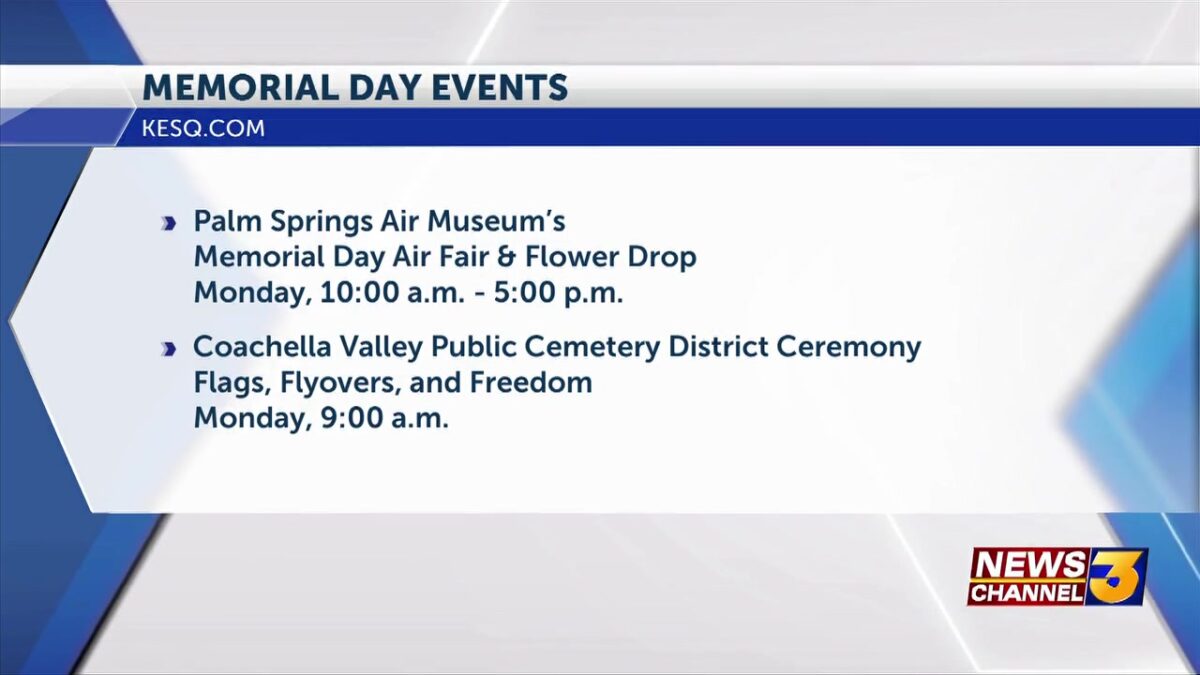 MEMORIAL DAY EVENTS
KESQ.COM

Palm Springs Air Museum's
Memorial Day Air Fair & Flower Drop
Monday, 10:00 a.m. - 5:00 p.m.

Coachella Valley Public Cemetery District Ceremony
Flags, Flyovers, and Freedom
Monday, 9:00 a.m.

NEWS CHANNEL 3